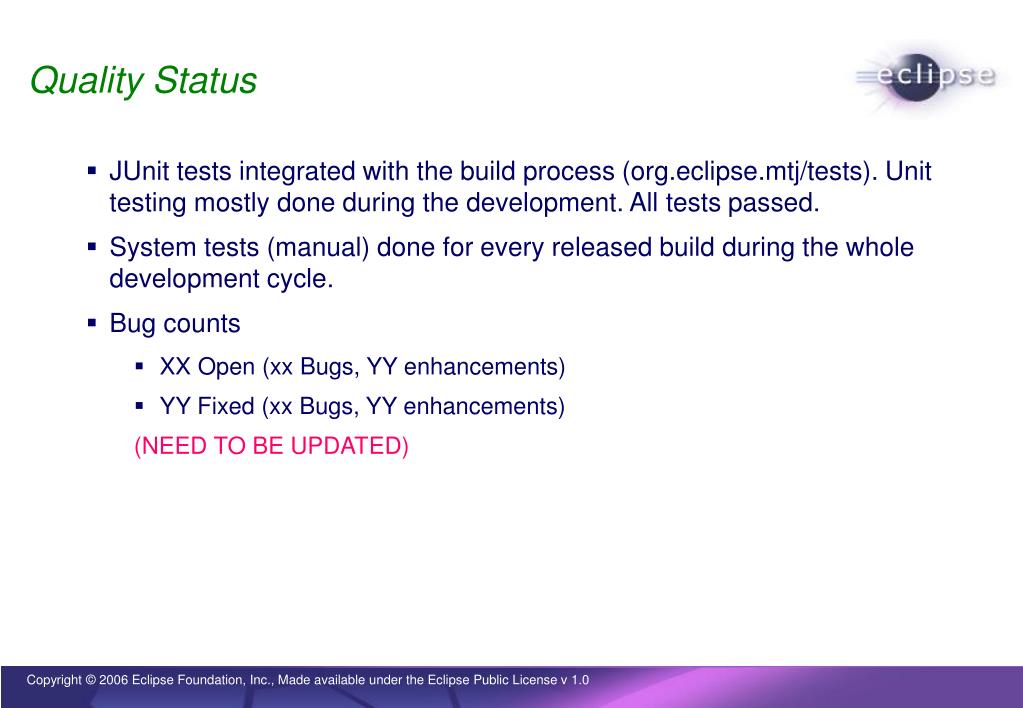 Quality Status

eclipse

▪ JUnit tests integrated with the build process (org.eclipse.mtj/tests). Unit testing mostly done during the development. All tests passed.

▪ System tests (manual) done for every released build during the whole development cycle.

▪ Bug counts

▪ XX Open (xx Bugs, YY enhancements)

▪ YY Fixed (xx Bugs, YY enhancements)

(NEED TO BE UPDATED)

Copyright © 2006 Eclipse Foundation, Inc., Made available under the Eclipse Public License v 1.0